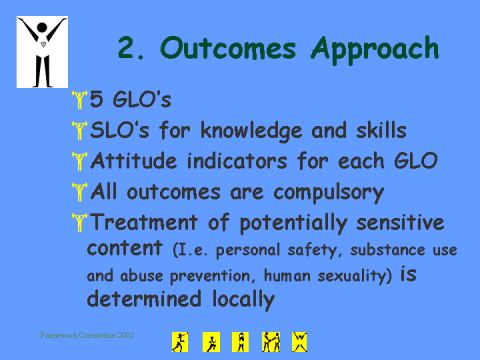 2. Outcomes Approach

5 GLO's

SLO's for knowledge and skills

Attitude indicators for each GLO

All outcomes are compulsory

Treatment of potentially sensitive content (I.e. personal safety, substance use and abuse prevention, human sexuality) is determined locally

Framework Orientation 2002